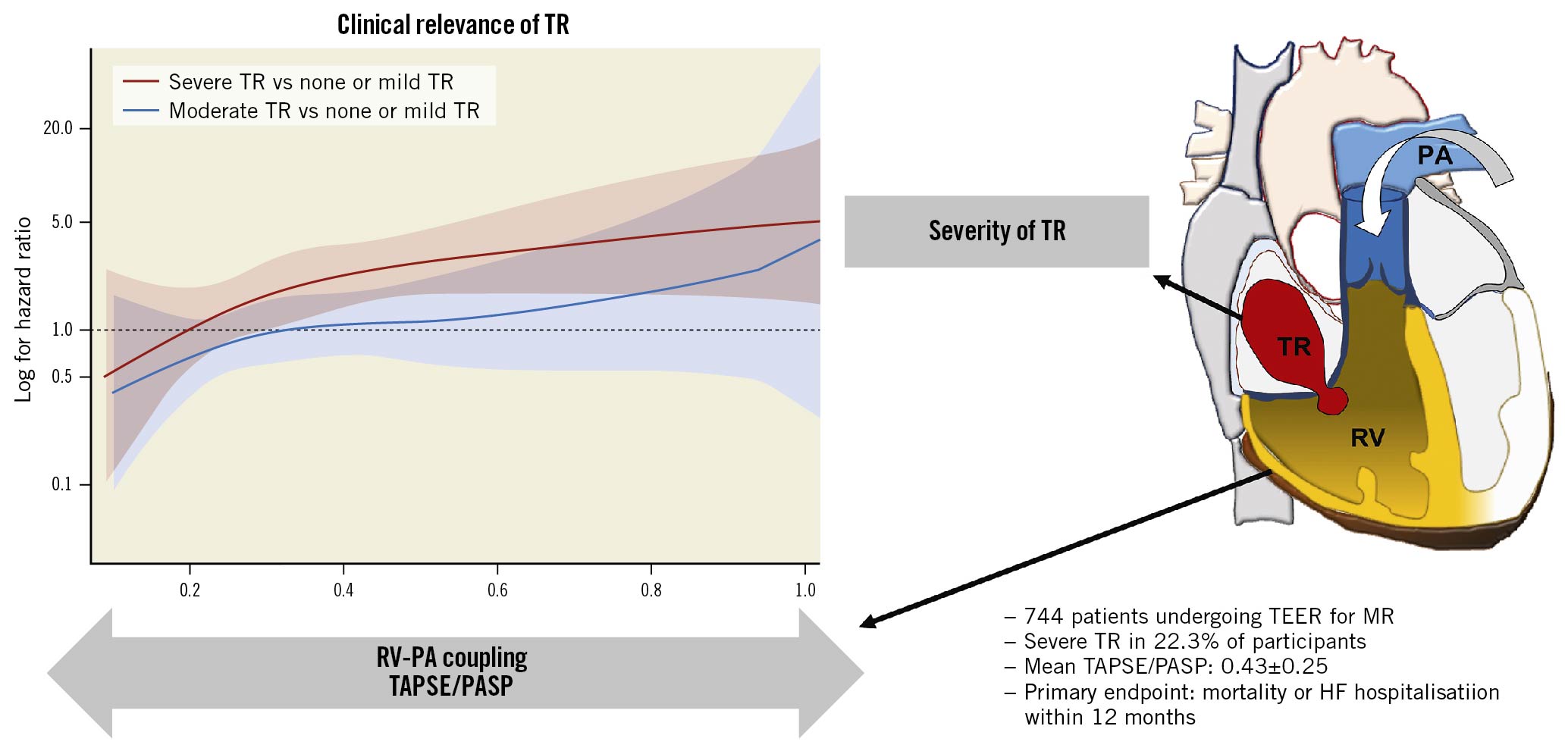 Clinical relevance of TR

Severe TR vs none or mild TR
Moderate TR vs none or mild TR

Log for hazard ratio

20.0
5.0
1.0
0.5
0.1

0.2
0.4
0.6
0.8
1.0

RV-PA coupling
TAPSE/PASP

Severity of TR

PA
TR
RV

– 744 patients undergoing TEER for MR
– Severe TR in 22.3% of participants
– Mean TAPSE/PASP: 0.43±0.25
– Primary endpoint: mortality or HF hospitalisatiion within 12 months